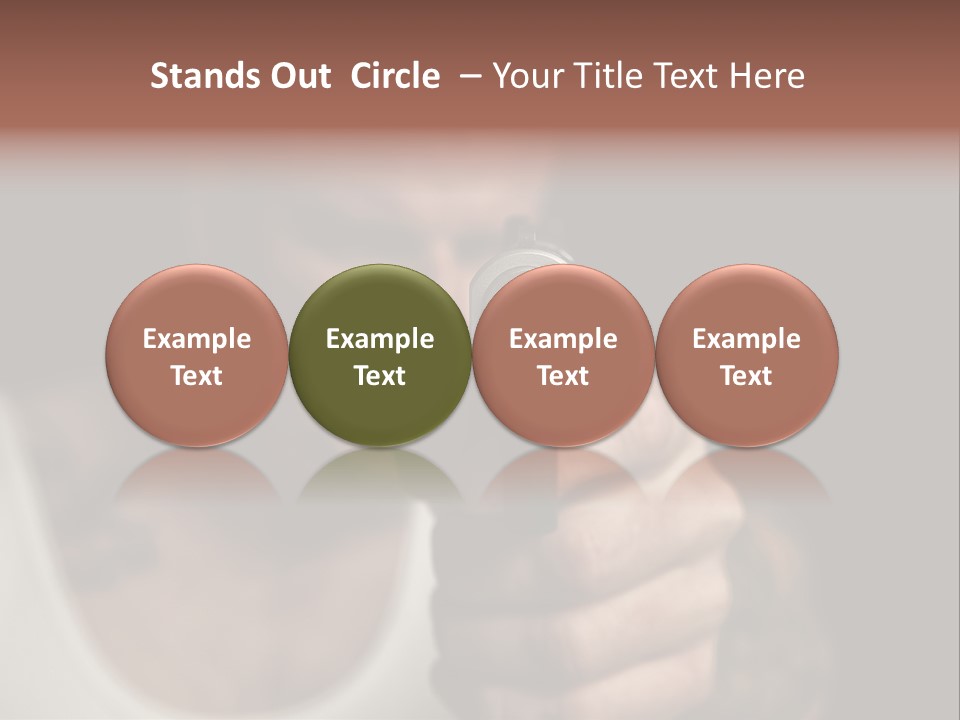 Stands Out Circle – Your Title Text Here

Example Text

Example Text

Example Text

Example Text